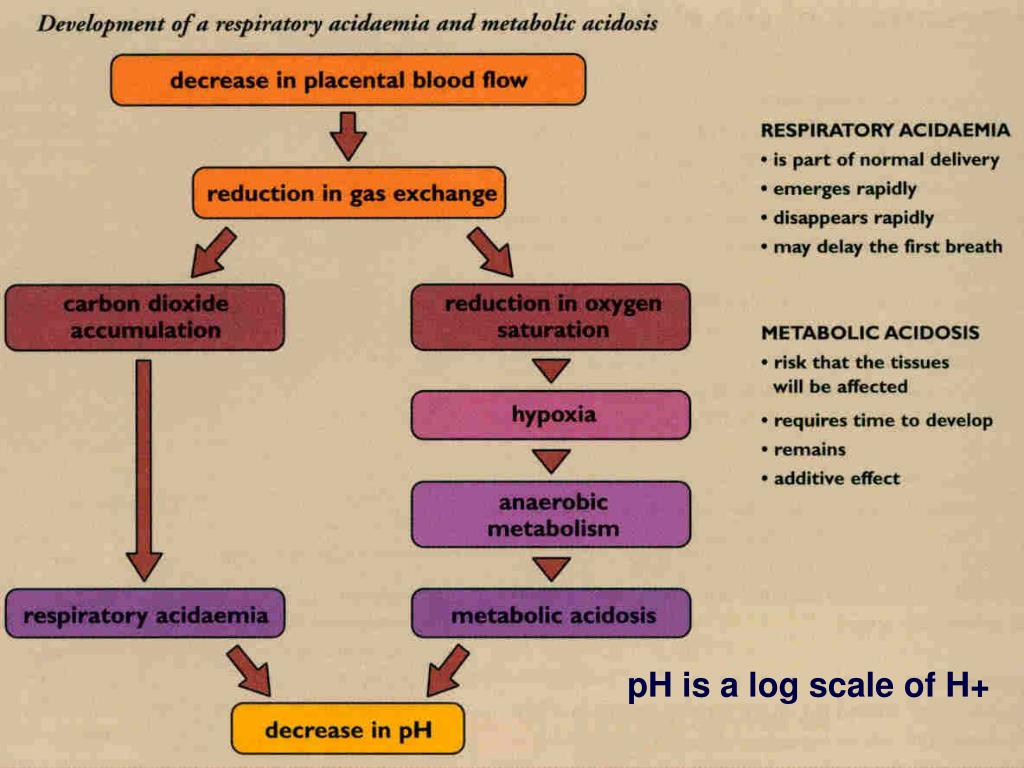 Development of a respiratory acidaemia and metabolic acidosis

decrease in placental blood flow

reduction in gas exchange

carbon dioxide accumulation

reduction in oxygen saturation

hypoxia

anaerobic metabolism

respiratory acidaemia

metabolic acidosis

decrease in pH

RESPIRATORY ACIDAEMIA
• is part of normal delivery
• emerges rapidly
• disappears rapidly
• may delay the first breath

METABOLIC ACIDOSIS
• risk that the tissues will be affected
• requires time to develop
• remains
• additive effect

pH is a log scale of H+